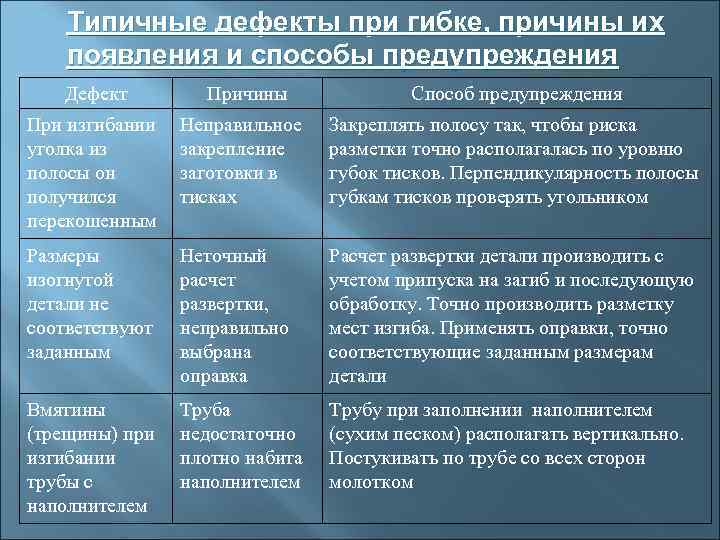 Типичные дефекты при гибке, причины их появления и способы предупреждения

| Дефект | Причины | Способ предупреждения |
|---|---|---|
| При изгибании уголка из полосы он получился перекошенным | Неправильное закрепление заготовки в тисках | Закреплять полосу так, чтобы риска разметки точно располагалась по уровню губок тисков. Перпендикулярность полосы губкам тисков проверять угольником |
| Размеры изогнутой детали не соответствуют заданным | Неточный расчет развертки, неправильно выбрана оправка | Расчет развертки детали производить с учетом припуска на загиб и последующую обработку. Точно производить разметку мест изгиба. Применять оправки, точно соответствующие заданным размерам детали |
| Вмятины (трещины) при изгибании трубы с наполнителем | Труба недостаточно плотно набита наполнителем | Трубу при заполнении наполнителем (сухим песком) располагать вертикально. Постукивать по трубе со всех сторон молотком |